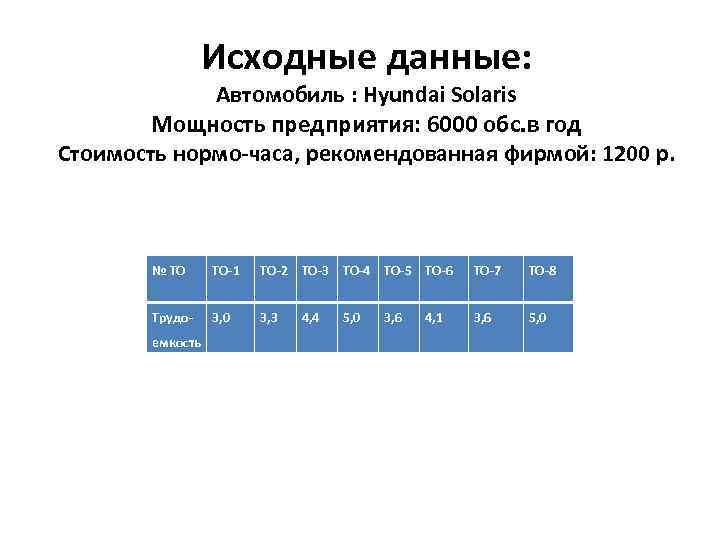 Исходные данные:
Автомобиль : Hyundai Solaris
Мощность предприятия: 6000 обс.в год
Стоимость нормо-часа, рекомендованная фирмой: 1200 р.

| № ТО | ТО-1 | ТО-2 | ТО-3 | ТО-4 | ТО-5 | ТО-6 | ТО-7 | ТО-8 |
|---|---|---|---|---|---|---|---|---|
| Трудоемкость | 3,0 | 3,3 | 4,4 | 5,0 | 3,6 | 4,1 | 3,6 | 5,0 |